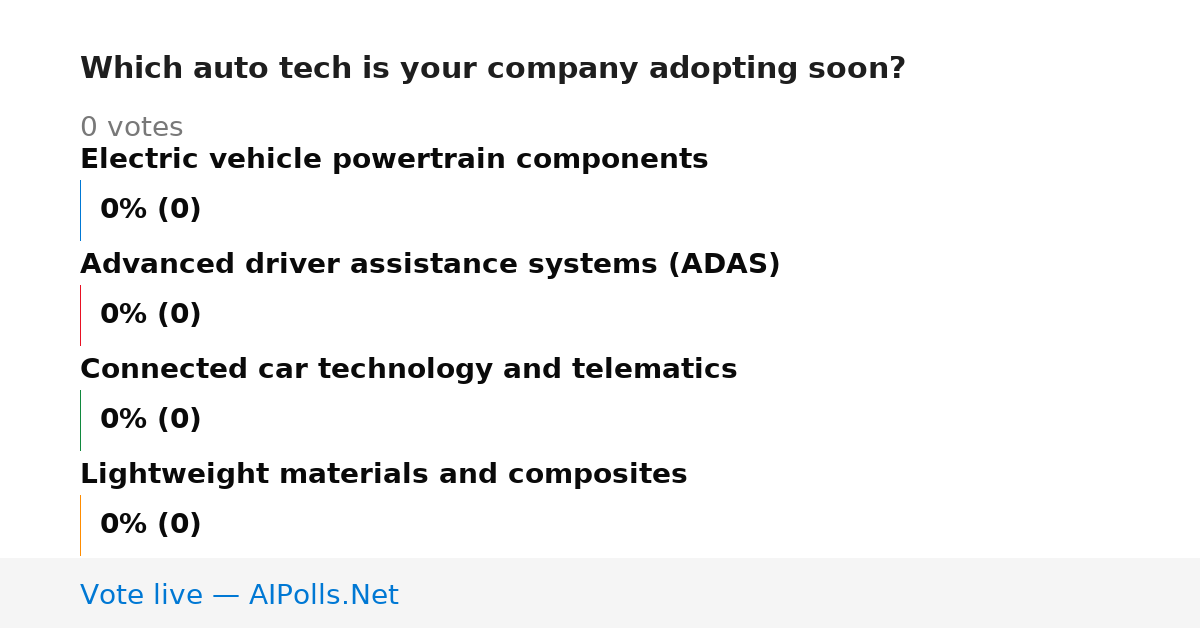 Which auto tech is your company adopting soon?

0 votes

Electric vehicle powertrain components

0% (0)

Advanced driver assistance systems (ADAS)

0% (0)

Connected car technology and telematics

0% (0)

Lightweight materials and composites

0% (0)

Vote live — AIPolls.Net